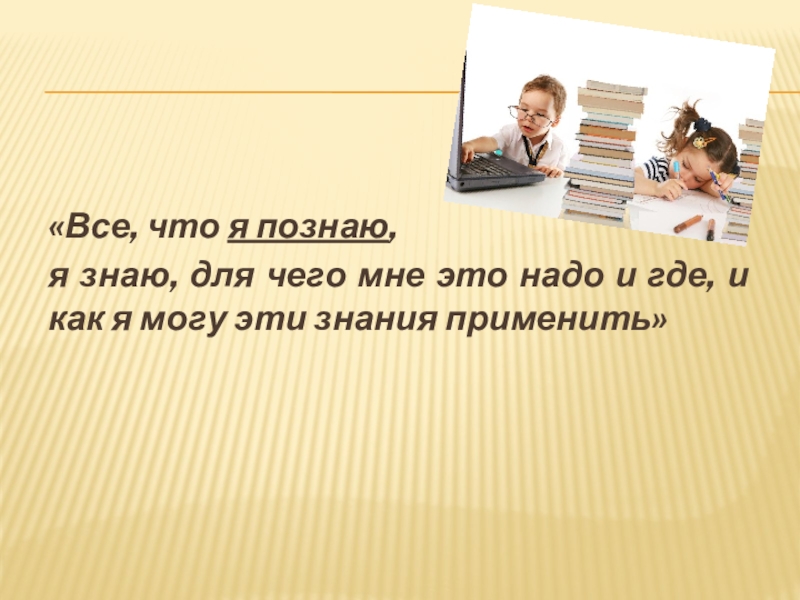 «Все, что я познаю,
я знаю, для чего мне это надо и где, и как я могу эти знания применить»